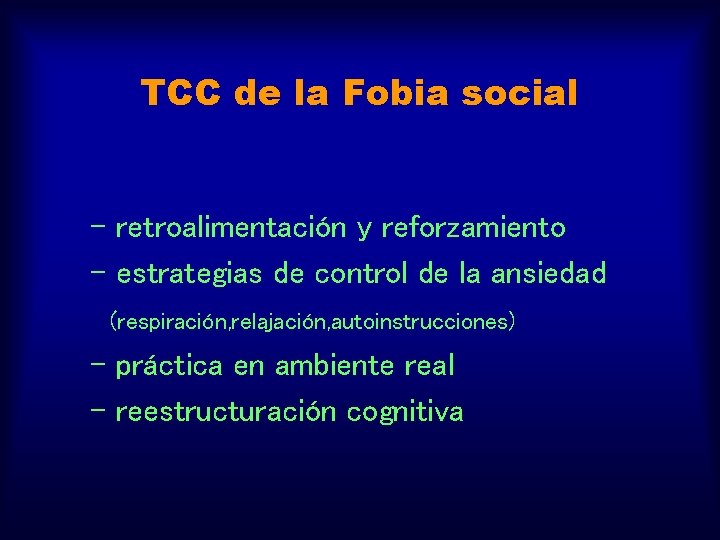 TCC de la Fobia social

- retroalimentación y reforzamiento
- estrategias de control de la ansiedad
(respiración,relajación,autoinstrucciones)
- práctica en ambiente real
- reestructuración cognitiva